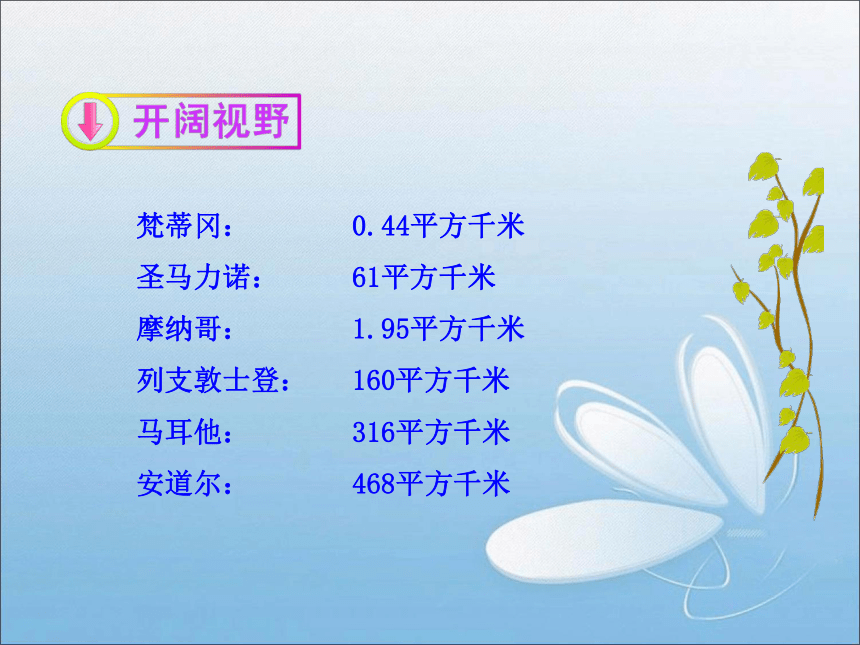 开阔视野

梵蒂冈： 0.44平方千米
圣马力诺： 61平方千米
摩纳哥： 1.95平方千米
列支敦士登： 160平方千米
马耳他： 316平方千米
安道尔： 468平方千米